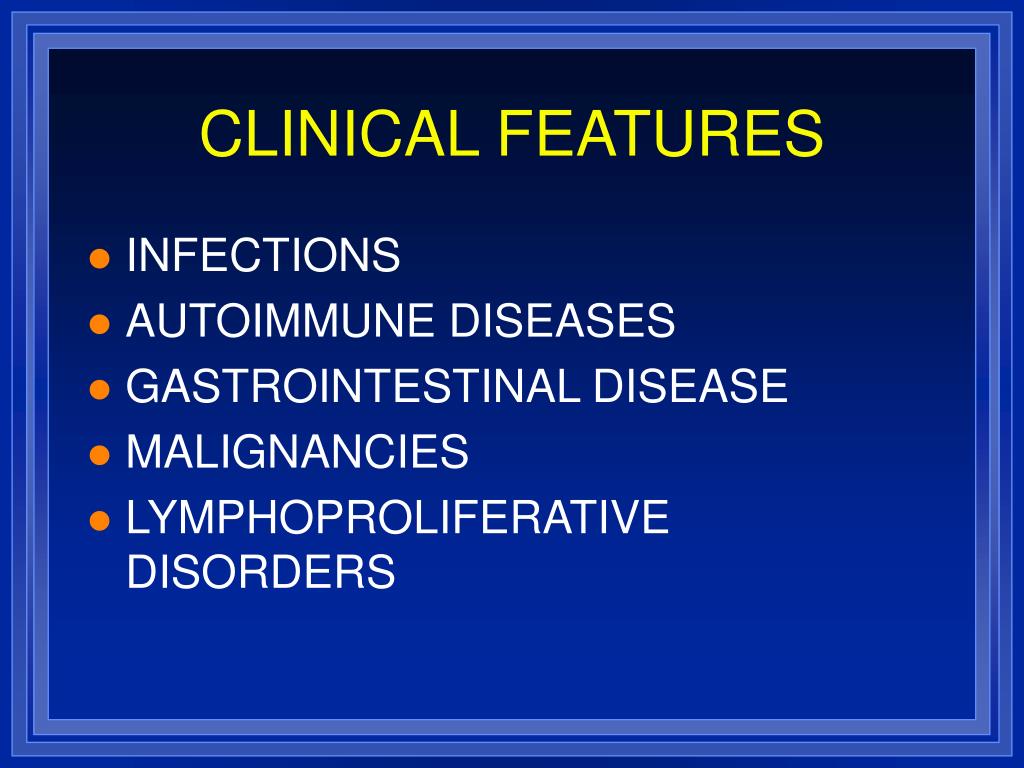 CLINICAL FEATURES

- INFECTIONS
- AUTOIMMUNE DISEASES
- GASTROINTESTINAL DISEASE
- MALIGNANCIES
- LYMPHOPROLIFERATIVE DISORDERS